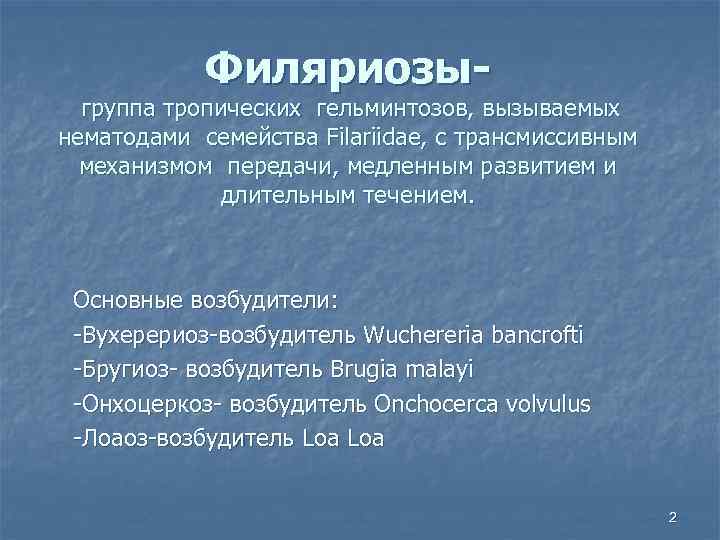 Филяриозы-

группа тропических гельминтозов, вызываемых нематодами семейства Filariidae, с трансмиссивным механизмом передачи, медленным развитием и длительным течением.

Основные возбудители:
-Вухерериоз-возбудитель Wuchereria bancrofti
-Бругиоз- возбудитель Brugia malayi
-Онхоцеркоз- возбудитель Onchocerca volvulus
-Лоаоз-возбудитель Loa Loa

2